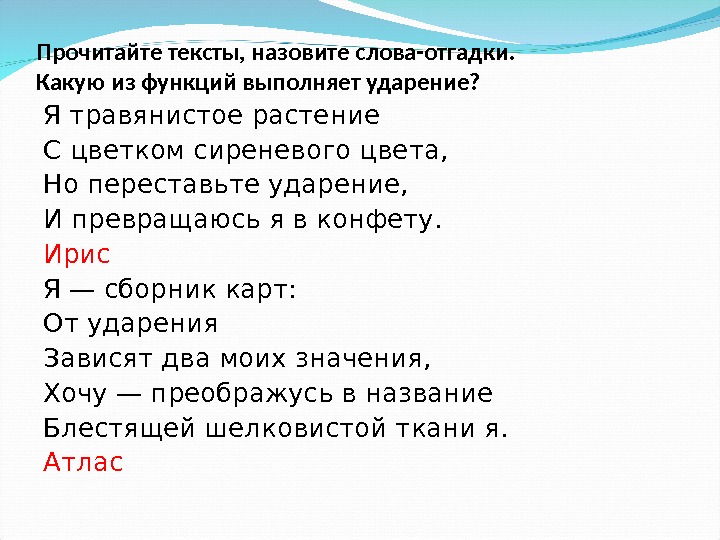 Прочитайте тексты, назовите слова-отгадки. Какую из функций выполняет ударение?

Я травянистое растение
С цветком сиреневого цвета,
Но переставьте ударение,
И превращаюсь я в конфету.
Ирис
Я — сборник карт:
От ударения
Зависят два моих значения,
Хочу — преображусь в название
Блестящей шелковистой ткани я.
Атлас